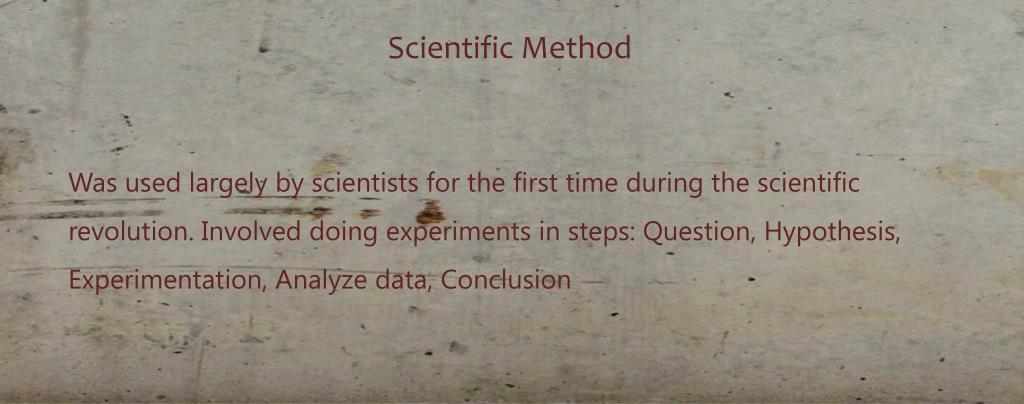 Scientific Method

Was used largely by scientists for the first time during the scientific revolution. Involved doing experiments in steps: Question, Hypothesis, Experimentation, Analyze data, Conclusion